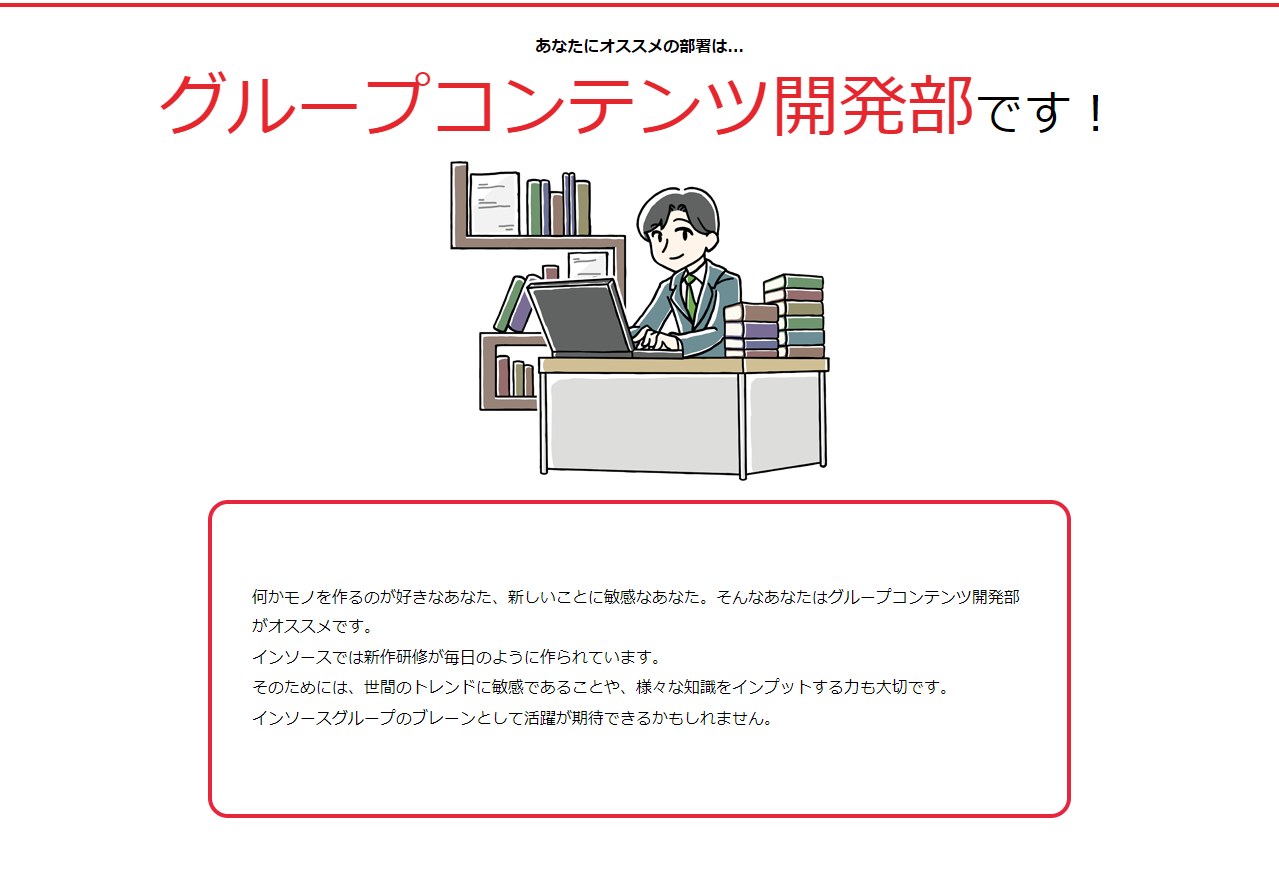 あなたにオススメの部署は…

グループコンテンツ開発部です！

何かモノを作るのが好きなあなた、新しいことに敏感なあなた。そんなあなたはグループコンテンツ開発部がオススメです。
インソースでは新作研修が毎日のように作られています。
そのためには、世間のトレンドに敏感であることや、様々な知識をインプットする力も大切です。
インソースグループのブレーンとして活躍が期待できるかもしれません。